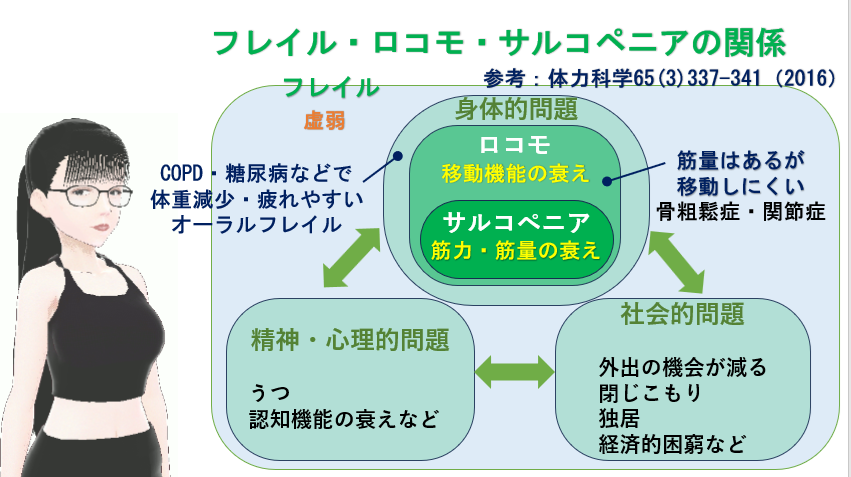 フレイル・ロコモ・サルコペニアの関係

参考：体力科学65(3)337-341（2016）

フレイル
虚弱

身体的問題

ロコモ
移動機能の衰え

サルコペニア
筋力・筋量の衰え

COPD・糖尿病などで
体重減少・疲れやすい
オーラルフレイル

筋量はあるが
移動しにくい
骨粗鬆症・関節症

精神・心理的問題

うつ
認知機能の衰えなど

社会的問題

外出の機会が減る
閉じこもり
独居
経済的困窮など